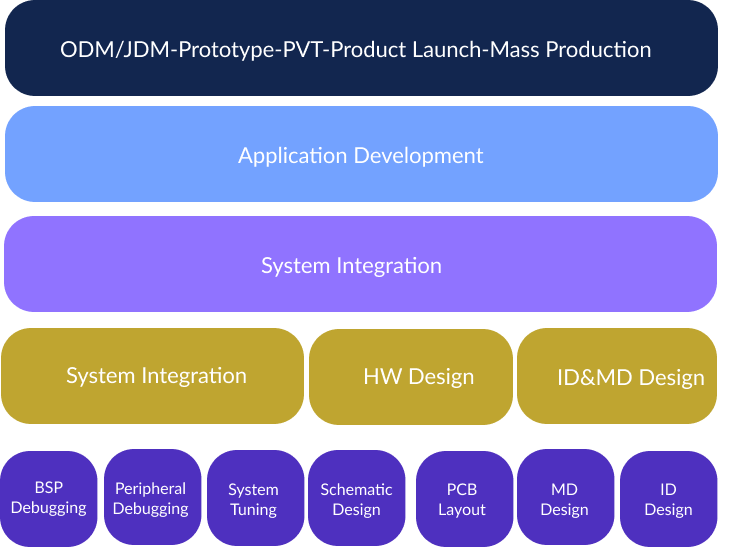 ODM/JDM-Prototype-PVT-Product Launch-Mass Production

Application Development

System Integration

System Integration

HW Design

ID&MD Design

BSP Debugging

Peripheral Debugging

System Tuning

Schematic Design

PCB Layout

MD Design

ID Design